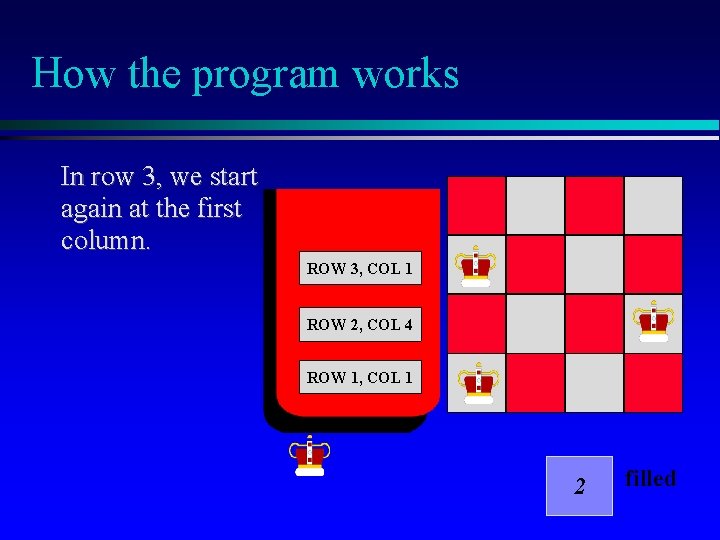 How the program works

In row 3, we start again at the first column.

ROW 3, COL 1

ROW 2, COL 4

ROW 1, COL 1

2

filled